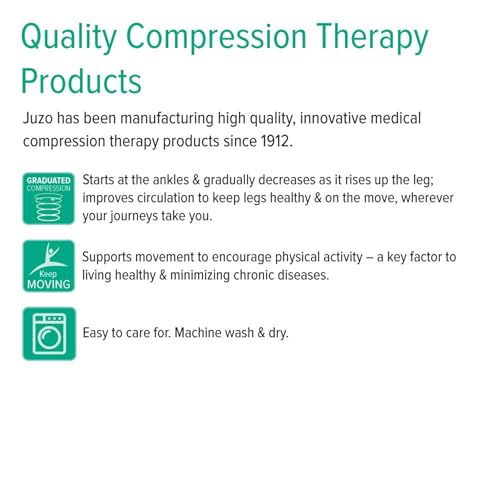 Quality Compression Therapy Products

Juzo has been manufacturing high quality, innovative medical compression therapy products since 1912.

GRADUATED COMPRESSION

Starts at the ankles & gradually decreases as it rises up the leg; improves circulation to keep legs healthy & on the move, wherever your journeys take you.

Keep MOVING

Supports movement to encourage physical activity – a key factor to living healthy & minimizing chronic diseases.

Easy to care for. Machine wash & dry.